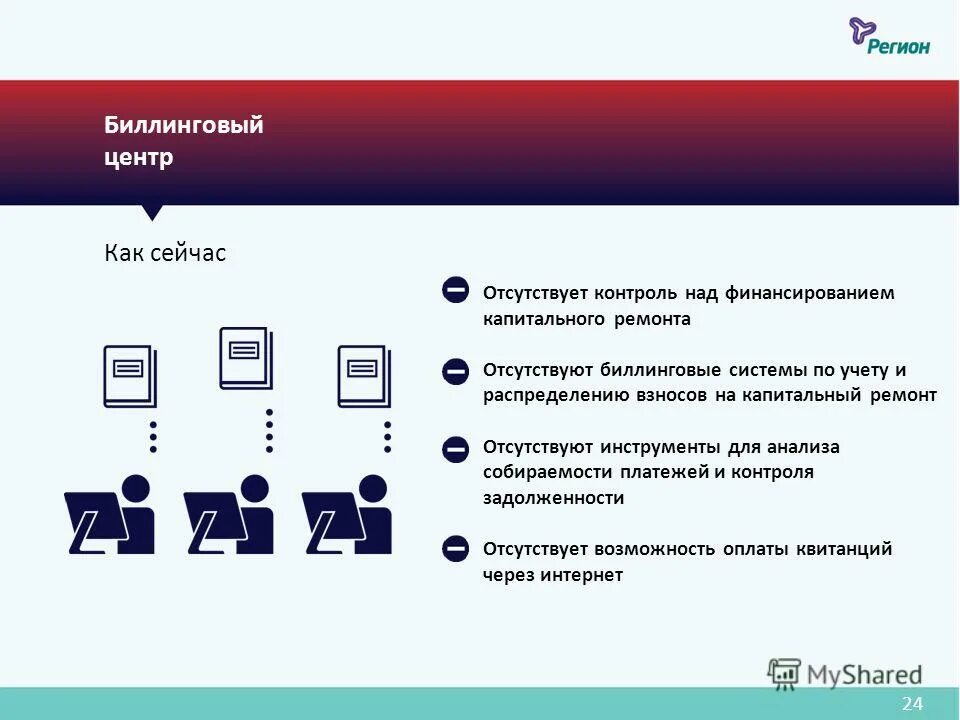 Регион

Биллинговый центр

Как сейчас

Отсутствует контроль над финансированием капитального ремонта

Отсутствуют биллинговые системы по учету и распределению взносов на капитальный ремонт

Отсутствуют инструменты для анализа собираемости платежей и контроля задолженности

Отсутствует возможность оплаты квитанций через интернет

MyShared

24